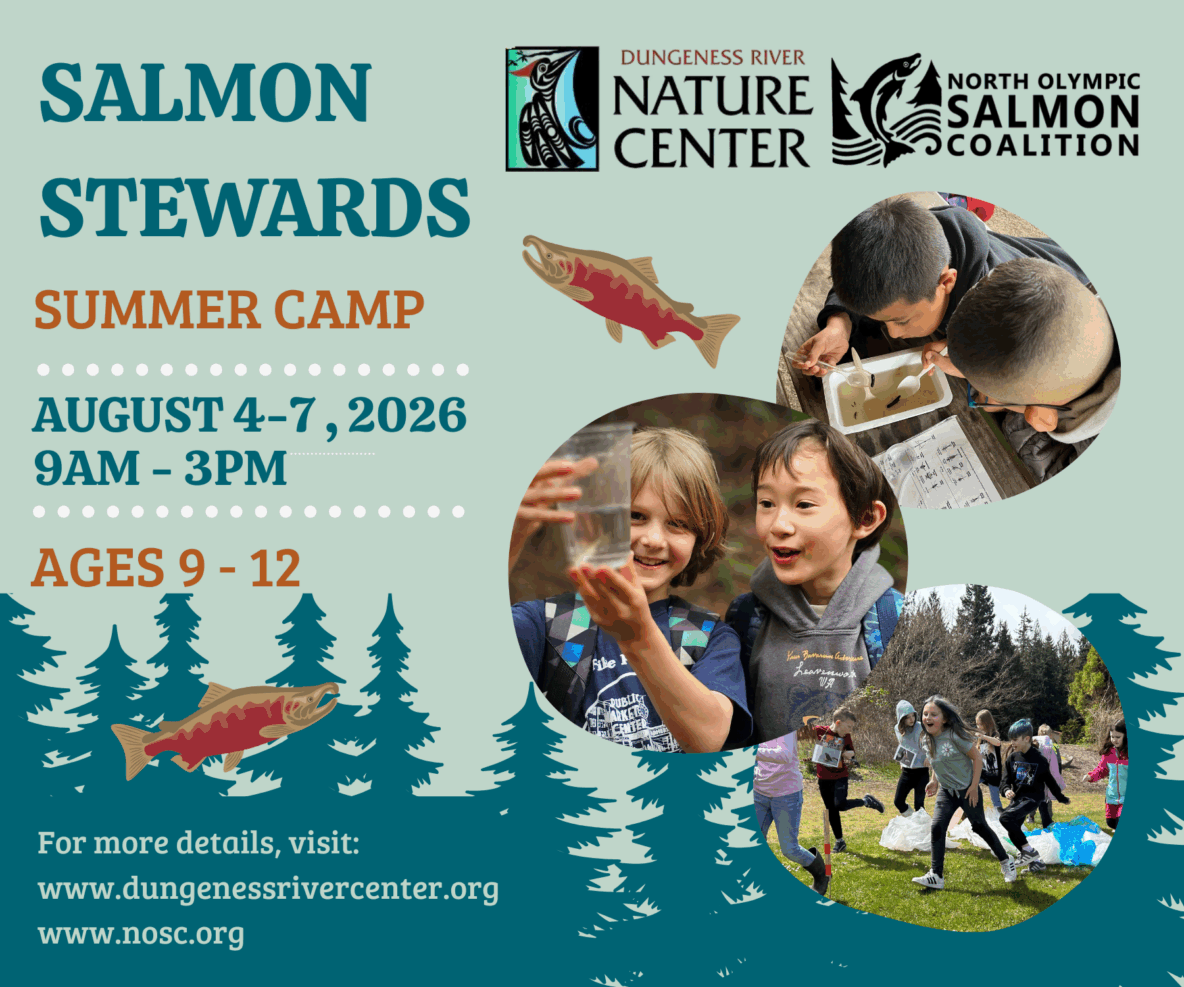 SALMON STEWARDS

SUMMER CAMP

AUGUST 4-7 , 2026
9AM - 3PM

AGES 9 - 12

DUNGENESS RIVER
NATURE CENTER

NORTH OLYMPIC
SALMON
COALITION

For more details, visit:
www.dungenessrivercenter.org
www.nosc.org